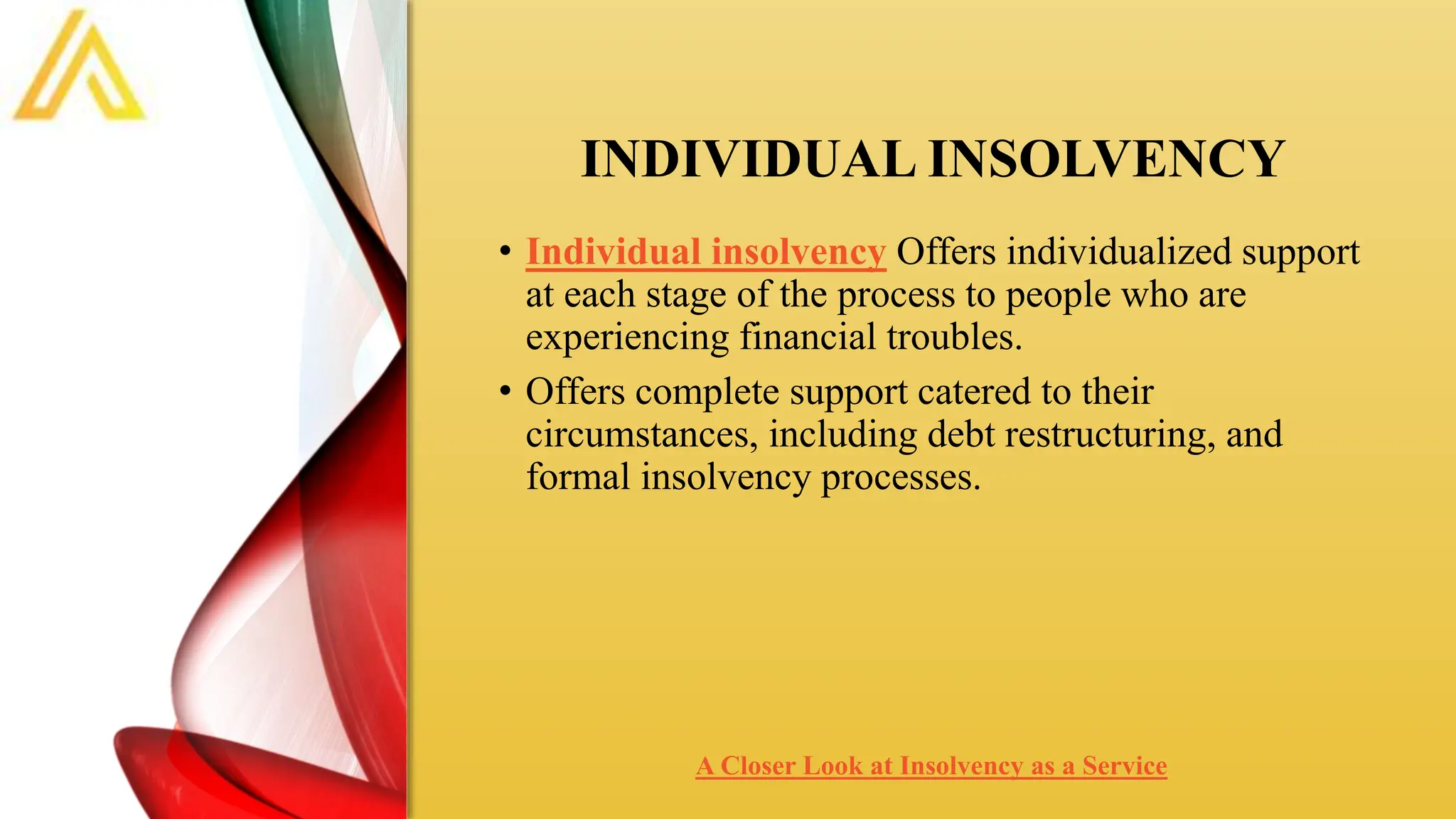 INDIVIDUAL INSOLVENCY

• Individual insolvency Offers individualized support at each stage of the process to people who are experiencing financial troubles.

• Offers complete support catered to their circumstances, including debt restructuring, and formal insolvency processes.

A Closer Look at Insolvency as a Service